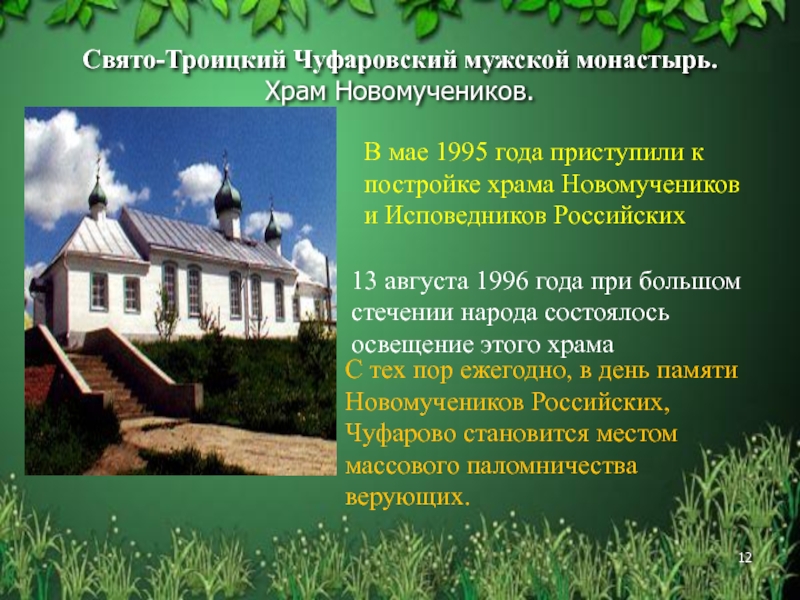 Свято-Троицкий Чуфаровский мужской монастырь.
Храм Новомучеников.

В мае 1995 года приступили к постройке храма Новомучеников и Исповедников Российских

13 августа 1996 года при большом стечении народа состоялось освещение этого храма

С тех пор ежегодно, в день памяти Новомучеников Российских, Чуфарово становится местом массового паломничества верующих.

12